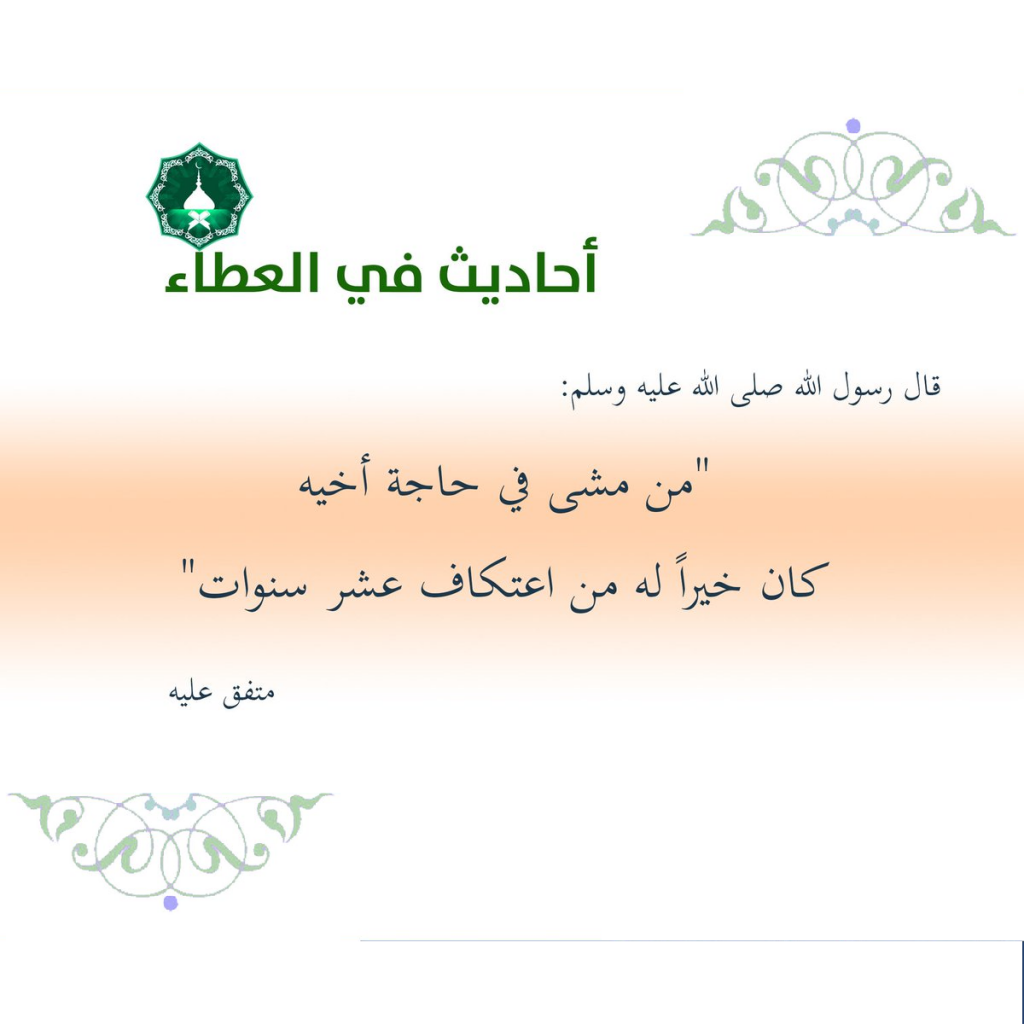 أحاديث في العطاء

قال رسول الله صلى الله عليه وسلم:

"من مشى في حاجة أخيه

كان خيراً له من اعتكاف عشر سنوات"

متفق عليه